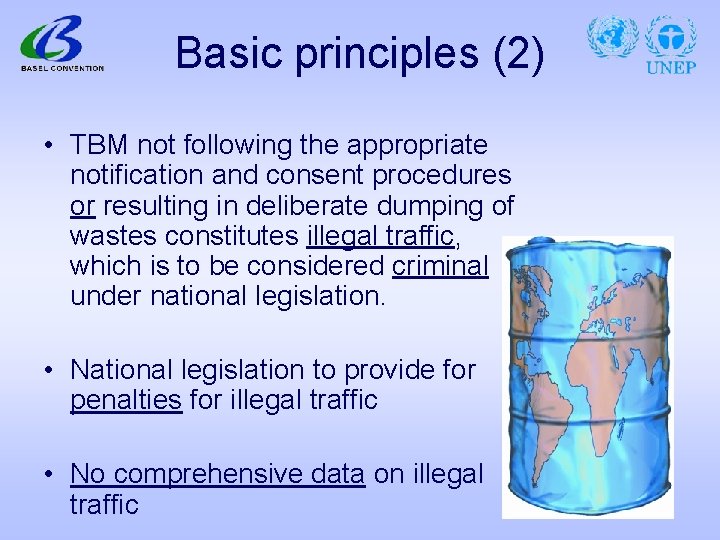 BASEL CONVENTION

Basic principles (2)

UNEP

• TBM not following the appropriate notification and consent procedures or resulting in deliberate dumping of wastes constitutes illegal traffic, which is to be considered criminal under national legislation.

• National legislation to provide for penalties for illegal traffic

• No comprehensive data on illegal traffic